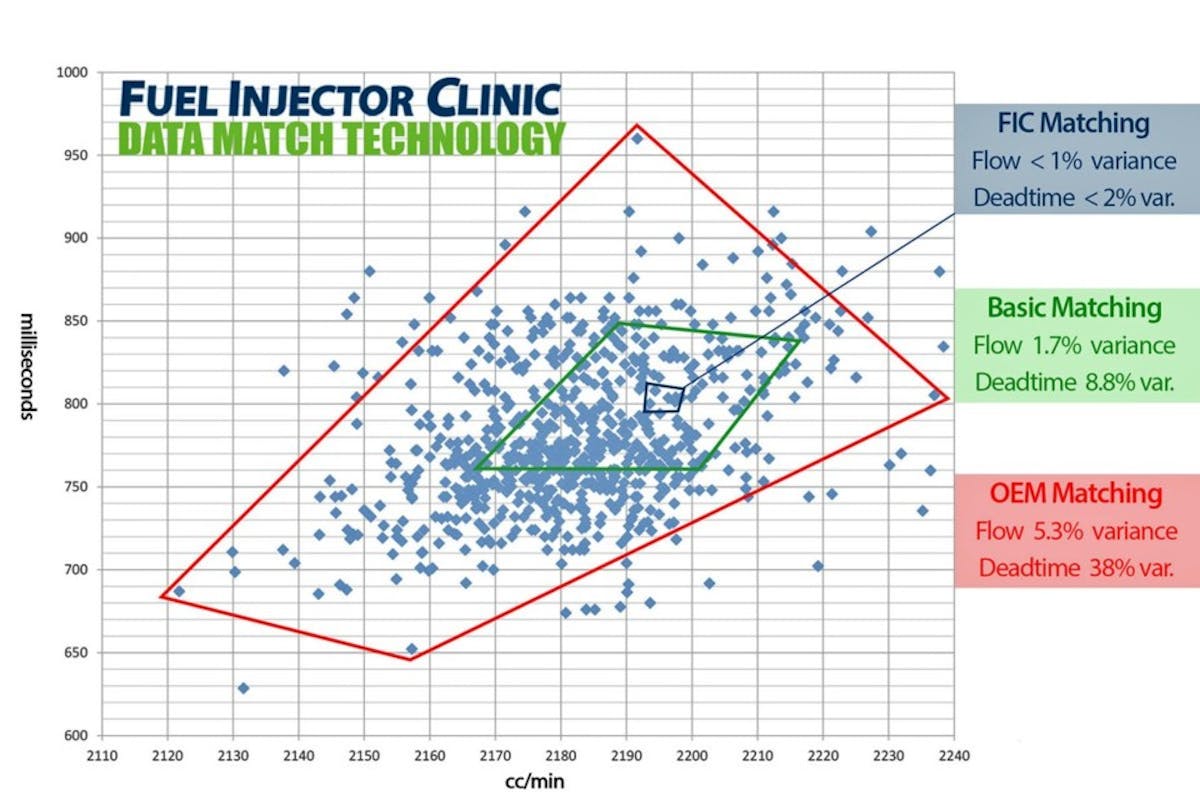 FUEL INJECTOR CLINIC
DATA MATCH TECHNOLOGY

FIC Matching
Flow < 1% variance
Deadtime < 2% var.

Basic Matching
Flow 1.7% variance
Deadtime 8.8% var.

OEM Matching
Flow 5.3% variance
Deadtime 38% var.

milliseconds

1000
950
900
850
800
750
700
650
600

2110 2120 2130 2140 2150 2160 2170 2180 2190 2200 2210 2220 2230 2240

cc/min